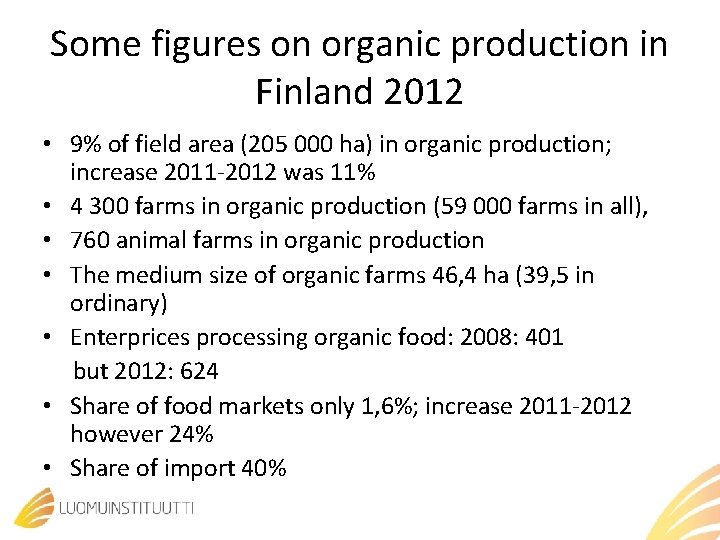 Some figures on organic production in Finland 2012

• 9% of field area (205 000 ha) in organic production; increase 2011-2012 was 11%
• 4 300 farms in organic production (59 000 farms in all),
• 760 animal farms in organic production
• The medium size of organic farms 46,4 ha (39,5 in ordinary)
• Enterprices processing organic food: 2008: 401
but 2012: 624
• Share of food markets only 1,6%; increase 2011-2012 however 24%
• Share of import 40%

LUOMUINSTITUUTTI